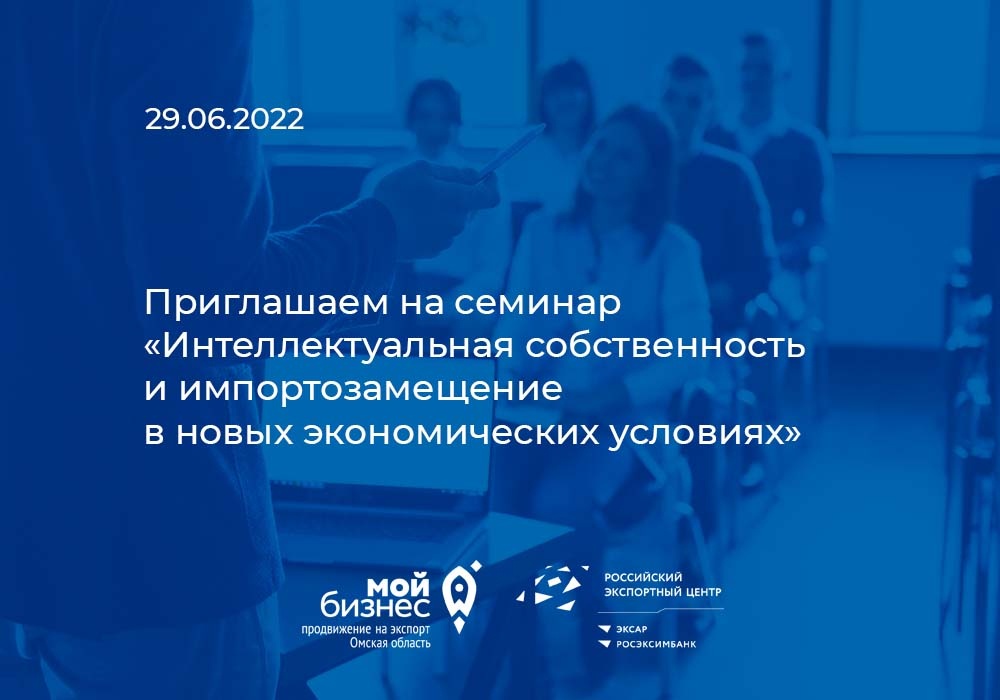 29.06.2022

Приглашаем на семинар «Интеллектуальная собственность и импортозамещение в новых экономических условиях»

мой бизнес
продвижение на экспорт
Омская область

РОССИЙСКИЙ ЭКСПОРТНЫЙ ЦЕНТР
ЭКСАР
РОСЭКСИМБАНК